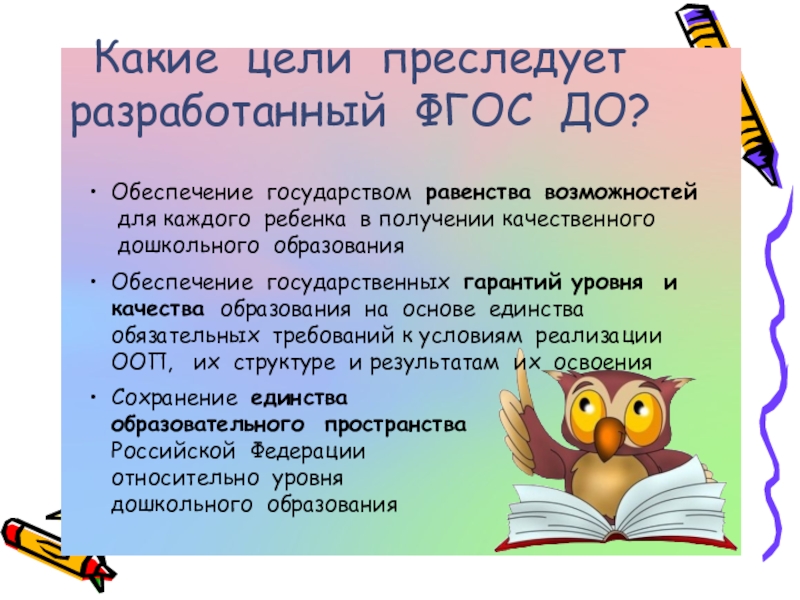 Какие цели преследует разработанный ФГОС ДО?

• Обеспечение государством равенства возможностей для каждого ребенка в получении качественного дошкольного образования

• Обеспечение государственных гарантий уровня и качества образования на основе единства обязательных требований к условиям реализации ООП, их структуре и результатам их освоения

• Сохранение единства образовательного пространства Российской Федерации относительно уровня дошкольного образования